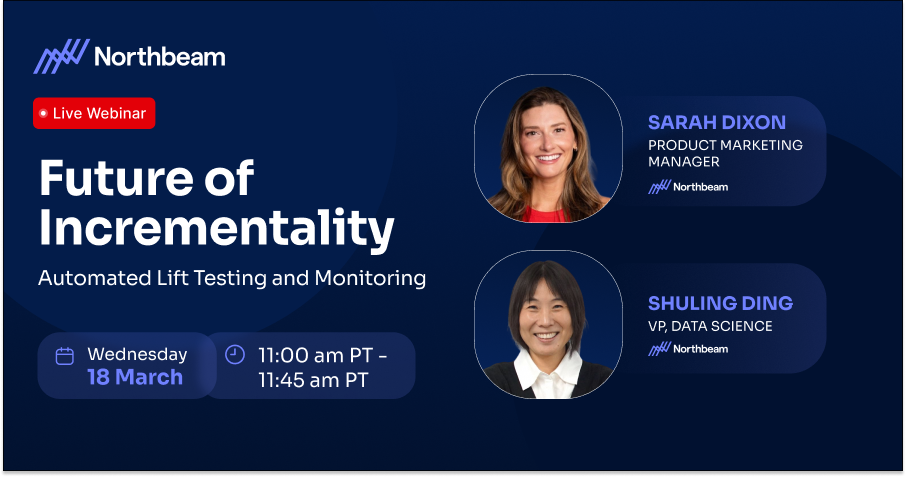 Northbeam

Live Webinar

Future of Incrementality

Automated Lift Testing and Monitoring

Wednesday
18 March

11:00 am PT - 11:45 am PT

SARAH DIXON
PRODUCT MARKETING MANAGER
Northbeam

SHULING DING
VP, DATA SCIENCE
Northbeam